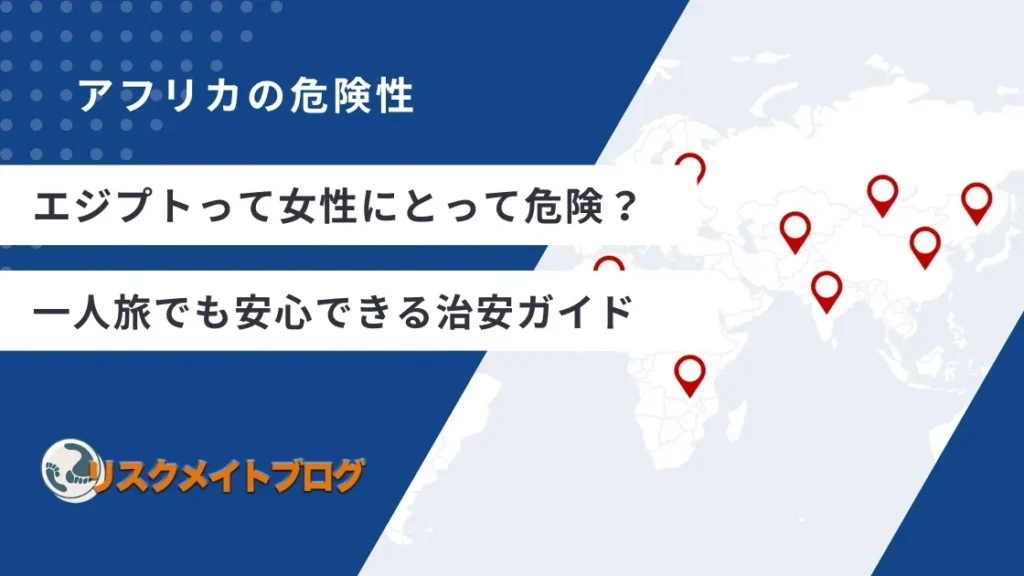 アフリカの危険性

エジプトって女性にとって危険？

一人旅でも安心できる治安ガイド

リスクメイトブログ